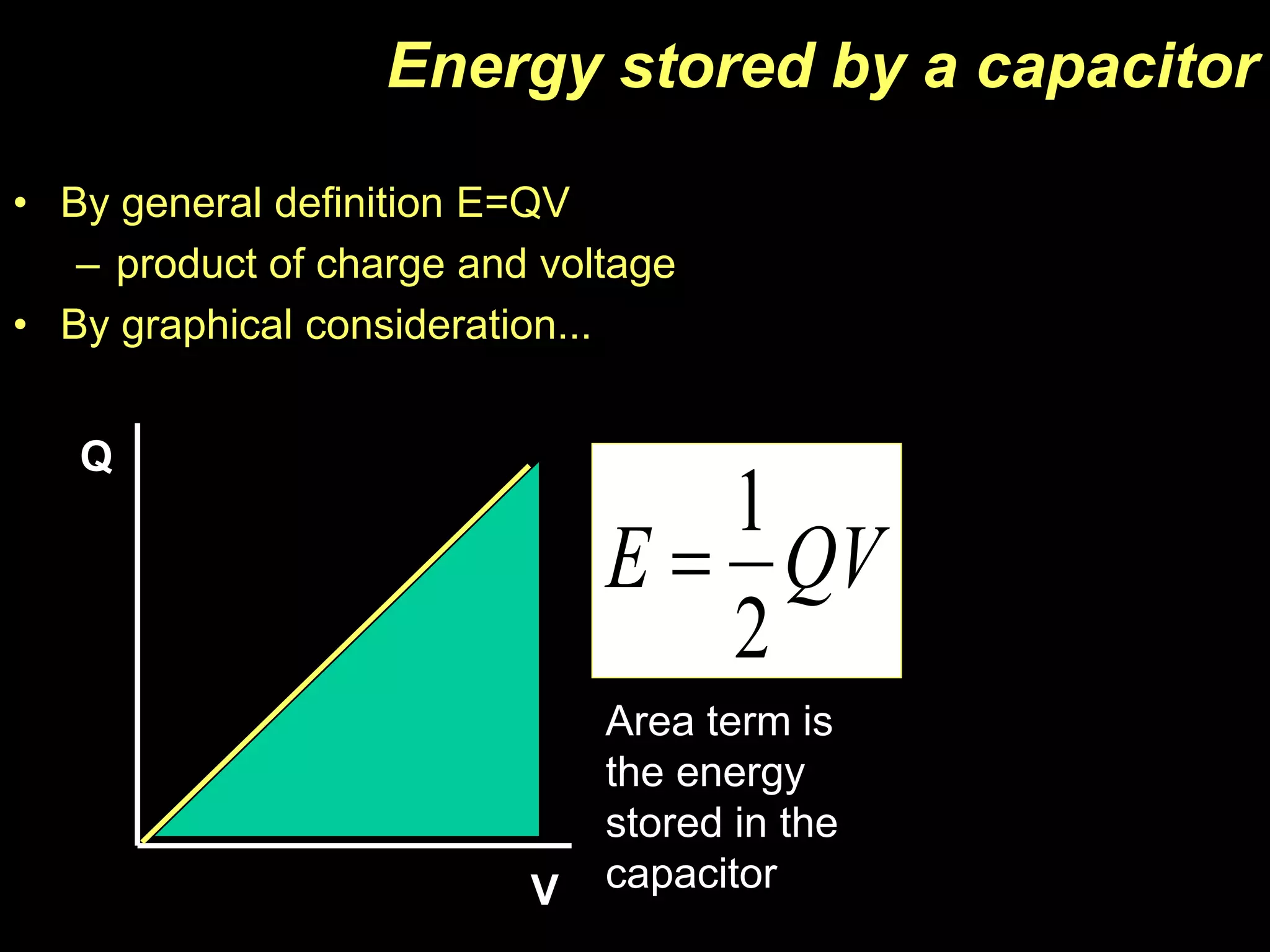 Energy stored by a capacitor

• By general definition E=QV
– product of charge and voltage
• By graphical consideration...

Q

V

$E = \frac{1}{2}QV$

Area term is the energy stored in the capacitor